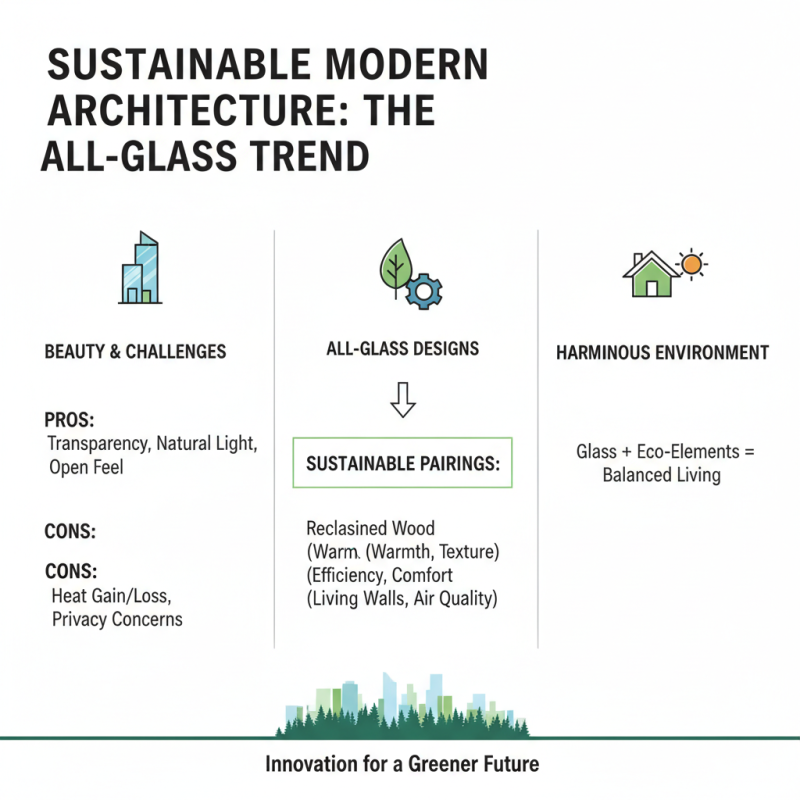 SUSTAINABLE MODERN ARCHITECTURE: THE ALL-GLASS TREND

BEAUTY & CHALLENGES

PROS:
Transparency, Natural Light, Open Feel

CONS:

CONS:
Heat Gain/Loss, Privacy Concerns

ALL-GLASS DESIGNS

SUSTAINABLE PAIRINGS:

Reclasined Wood
(Warm. (Warmth, Texture)
(Efficiency, Comfort
(Living Walls, Air Quality)

HARMINOUS ENVIRONMENT

Glass + Eco-Elements = Balanced Living

Innovation for a Greener Future